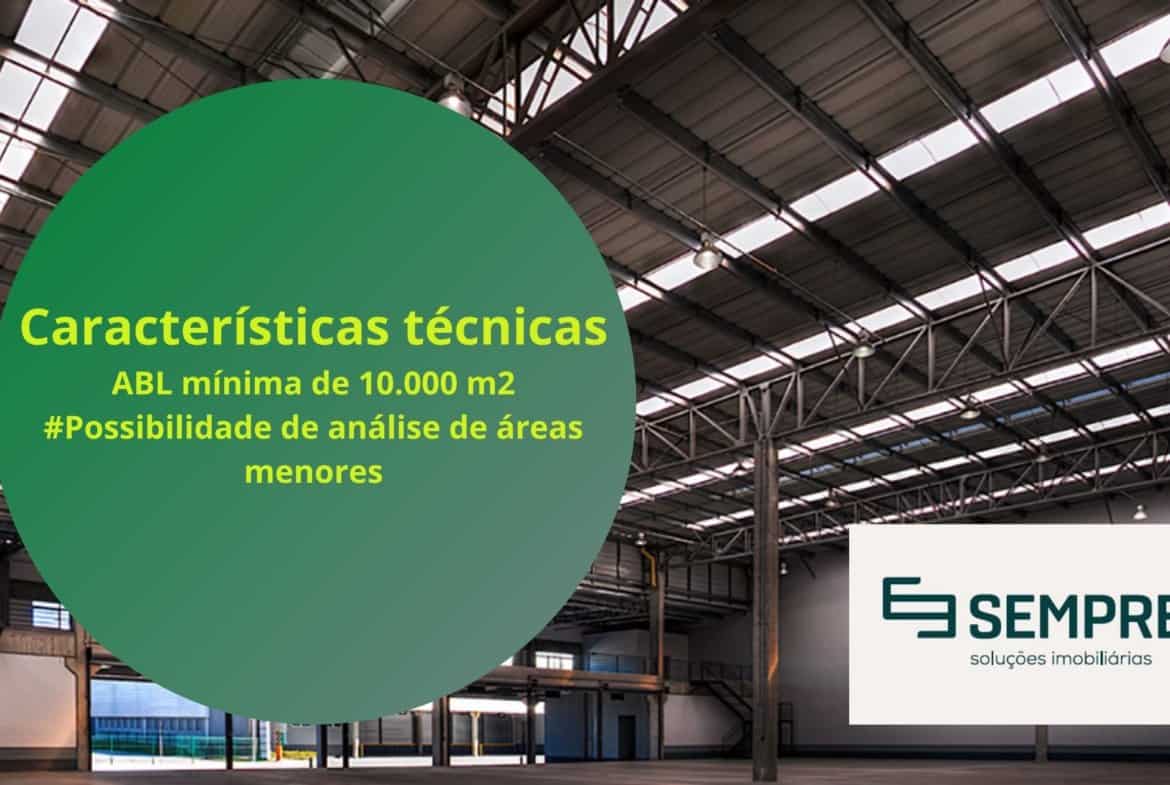 Características técnicas
ABL mínima de 10.000 m2
#Possibilidade de análise de áreas menores

SEMPRE
soluções imobiliárias